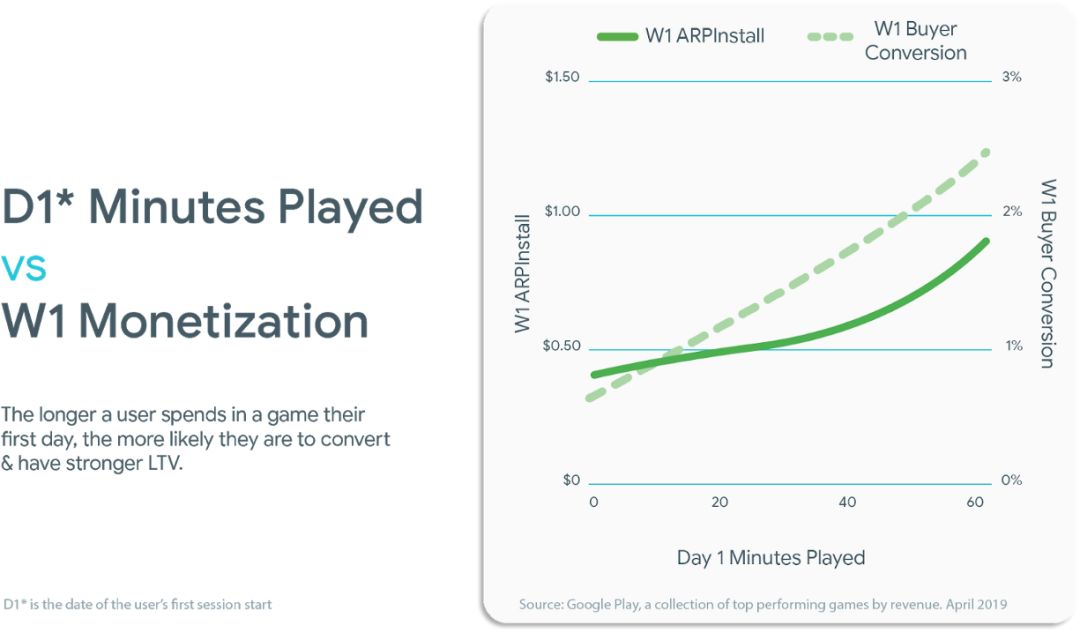 D1* Minutes Played
vs
W1 Monetization

The longer a user spends in a game their first day, the more likely they are to convert & have stronger LTV.

D1* is the date of the user's first session start

W1 ARPInstall
W1 Buyer Conversion

$1.50
$1.00
$0.50
$0

3%
2%
1%
0%

W1 ARPInstall
W1 Buyer Conversion

0
20
40
60

Day 1 Minutes Played

Source: Google Play, a collection of top performing games by revenue. April 2019